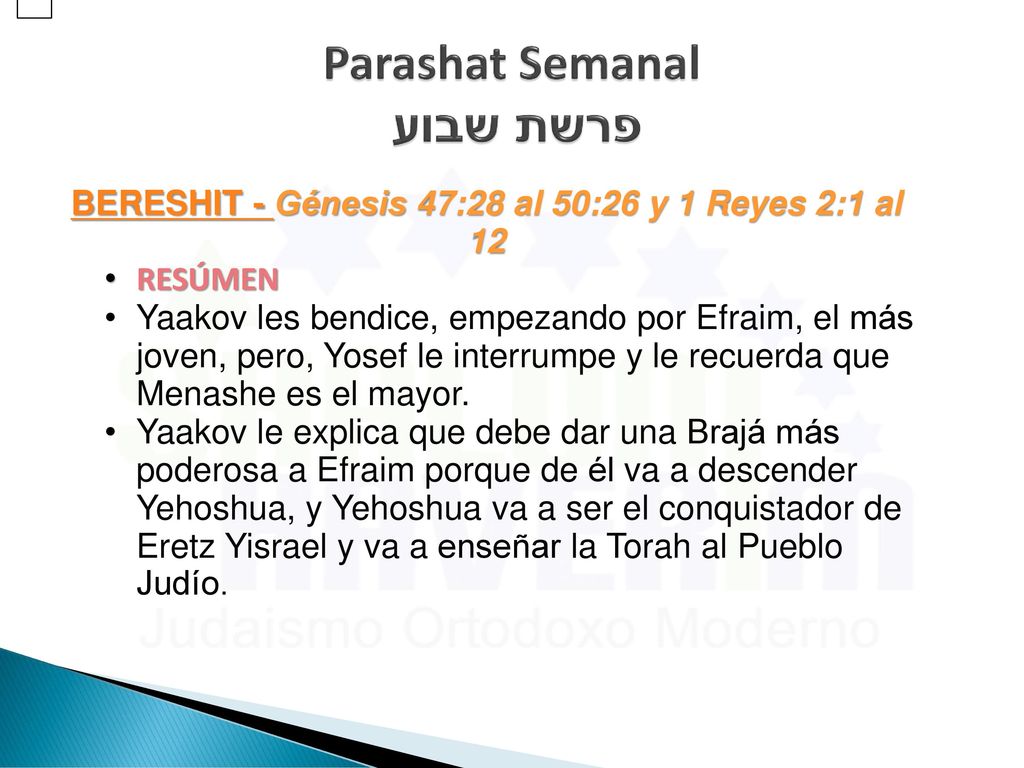 Parashat Semanal
פרשת שבוע

BERESHIT - Génesis 47:28 al 50:26 y 1 Reyes 2:1 al 12

• RESÚMEN
• Yaakov les bendice, empezando por Efraim, el más joven, pero, Yosef le interrumpe y le recuerda que Menashe es el mayor.
• Yaakov le explica que debe dar una Brajá más poderosa a Efraim porque de él va a descender Yehoshua, y Yehoshua va a ser el conquistador de Eretz Yisrael y va a enseñar la Torah al Pueblo Judío.

Judaismo Ortodoxo Moderno